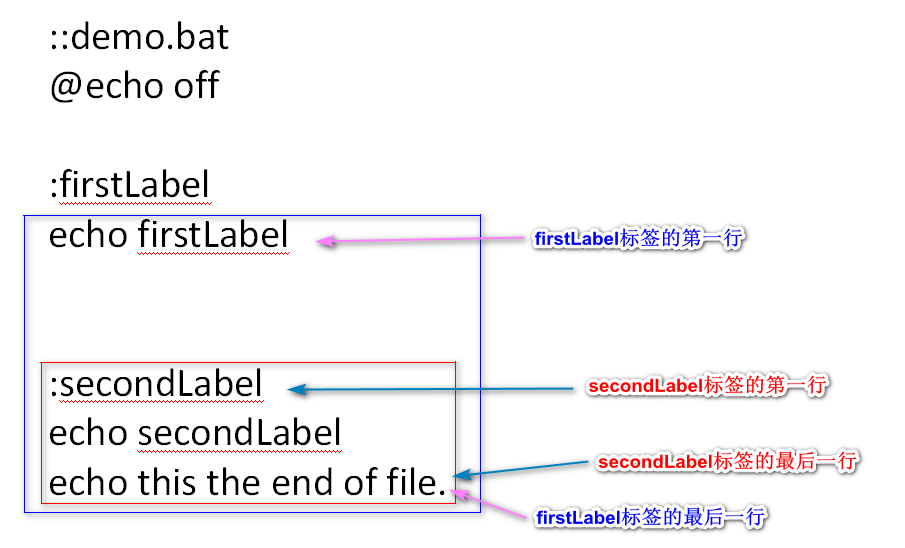 ::demo.bat
@echo off

:firstLabel
echo firstLabel

:secondLabel
echo secondLabel
echo this the end of file.

firstLabel标签的第一行

secondLabel标签的第一行

secondLabel标签的最后一行

firstLabel标签的最后一行